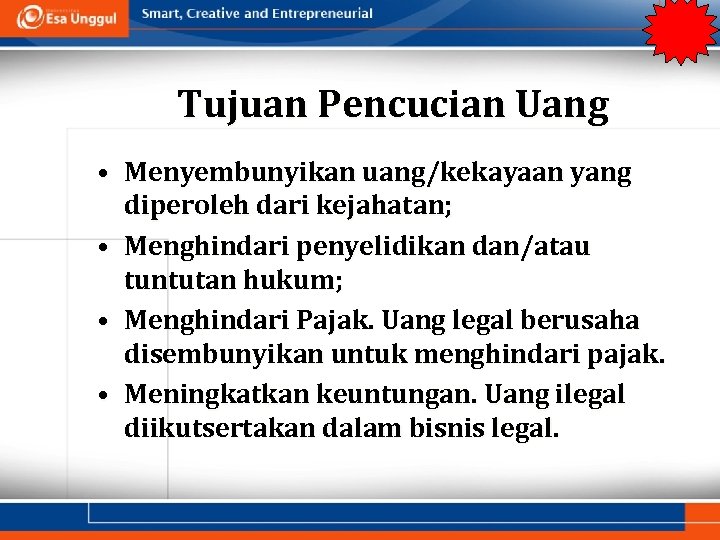 Esa Unggul
Smart, Creative and Entrepreneurial

Tujuan Pencucian Uang

• Menyembunyikan uang/kekayaan yang diperoleh dari kejahatan;
• Menghindari penyelidikan dan/atau tuntutan hukum;
• Menghindari Pajak. Uang legal berusaha disembunyikan untuk menghindari pajak.
• Meningkatkan keuntungan. Uang ilegal diikutsertakan dalam bisnis legal.